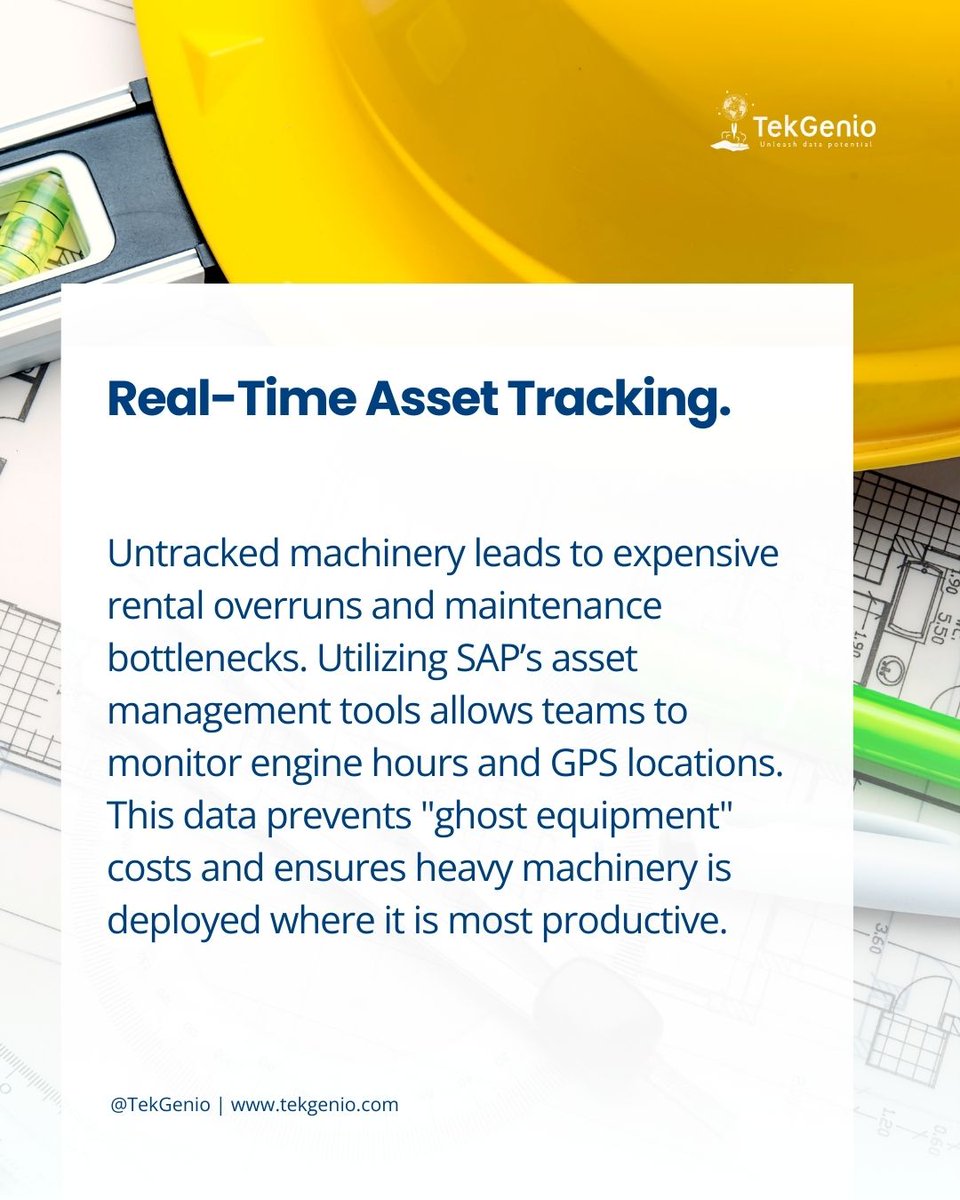 TekGenio
Unleash data potential

Real-Time Asset Tracking.

Untracked machinery leads to expensive rental overruns and maintenance bottlenecks. Utilizing SAP's asset management tools allows teams to monitor engine hours and GPS locations. This data prevents "ghost equipment" costs and ensures heavy machinery is deployed where it is most productive.

@TekGenio | www.tekgenio.com

1.90
5.50
1.90
3.60
1.20
0.60